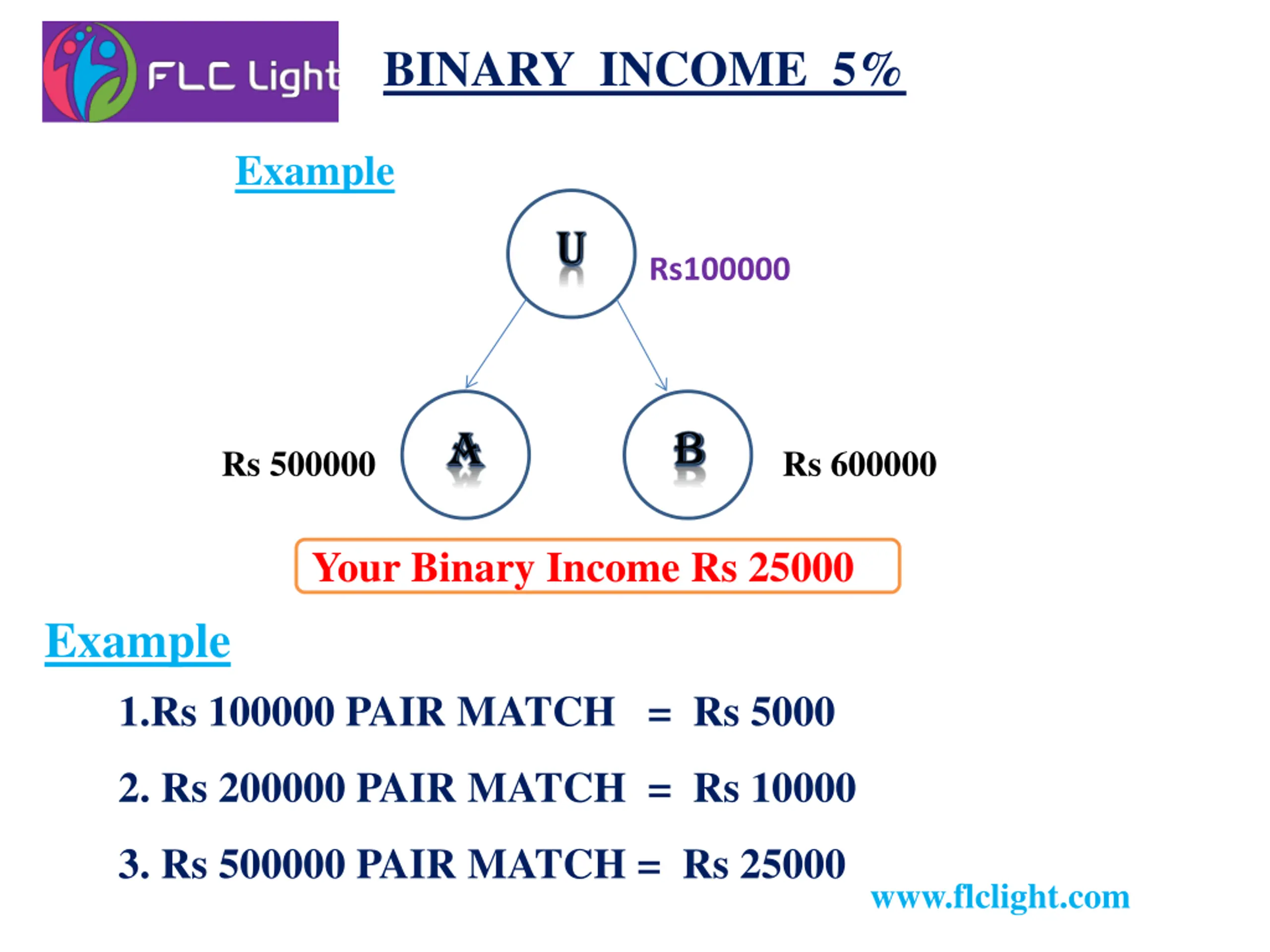 FLC Light

BINARY INCOME 5%

Example

U

Rs100000

Rs 500000

A

B

Rs 600000

Your Binary Income Rs 25000

Example

1.Rs 100000 PAIR MATCH = Rs 5000

2. Rs 200000 PAIR MATCH = Rs 10000

3. Rs 500000 PAIR MATCH = Rs 25000

www.flclight.com